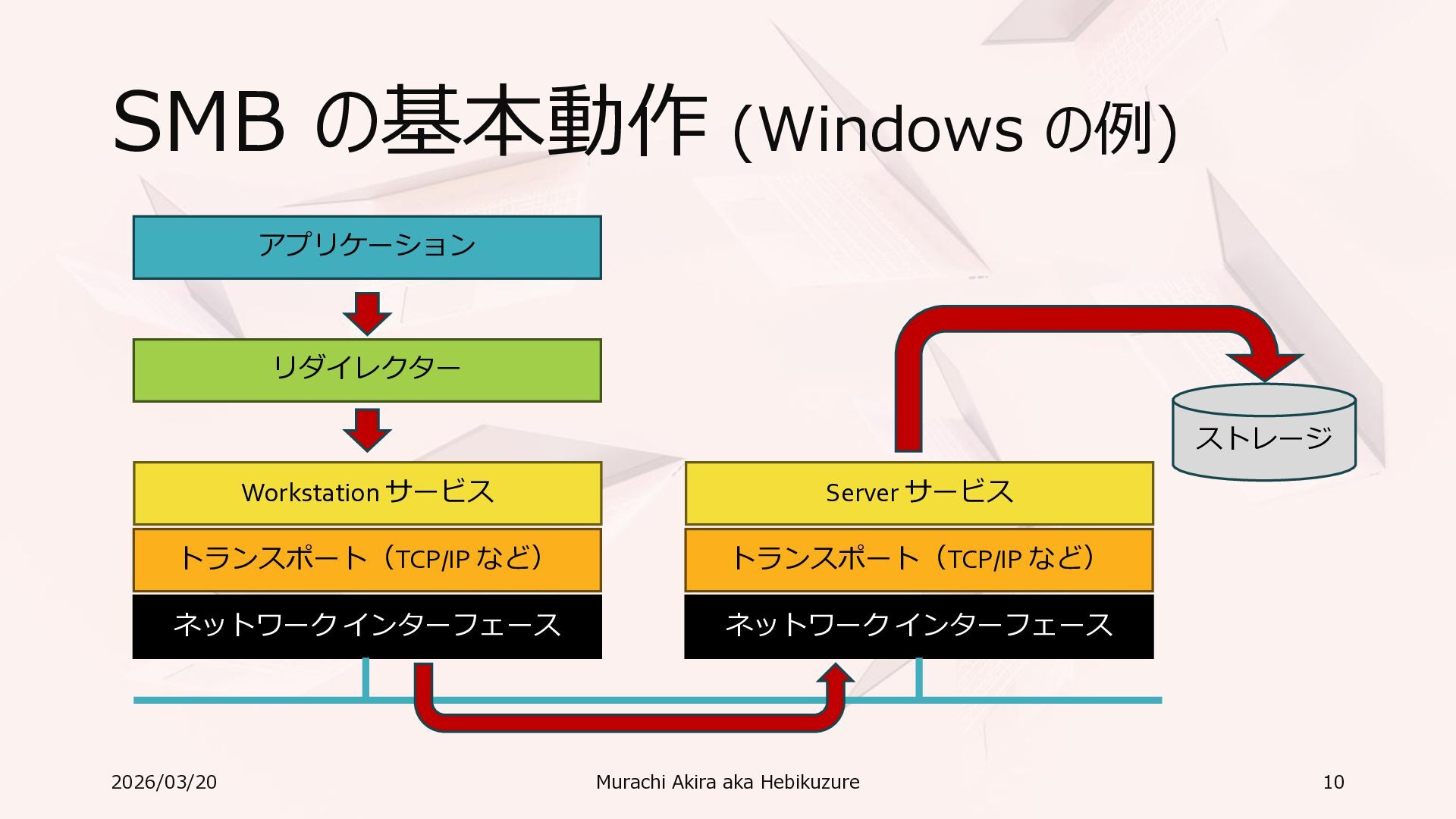 SMB の基本動作 (Windows の例)

アプリケーション

リダイレクター

Workstation サービス

トランスポート（TCP/IP など）

ネットワークインターフェース

Server サービス

トランスポート（TCP/IP など）

ネットワークインターフェース

ストレージ

2026/03/20

Murachi Akira aka Hebikuzure

10